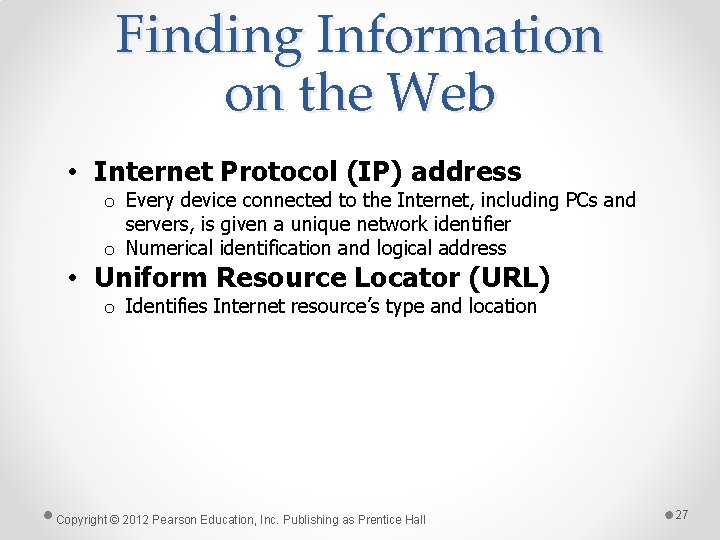 Finding Information on the Web

• Internet Protocol (IP) address
o Every device connected to the Internet, including PCs and servers, is given a unique network identifier
o Numerical identification and logical address
• Uniform Resource Locator (URL)
o Identifies Internet resource's type and location

Copyright © 2012 Pearson Education, Inc. Publishing as Prentice Hall

27